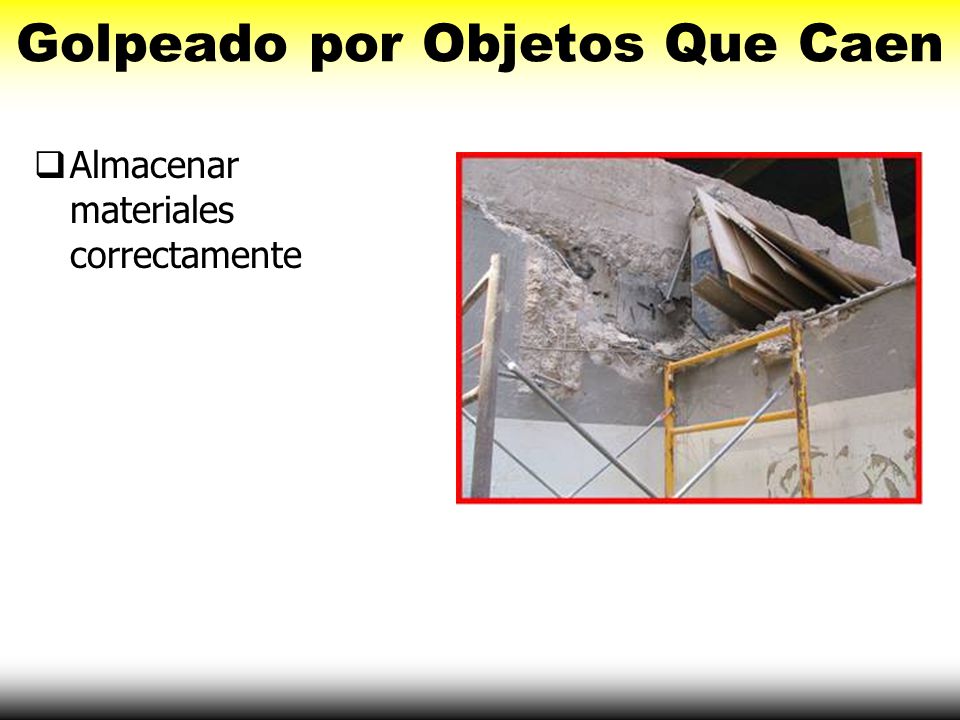 Golpeado por Objetos Que Caen

❑ Almacenar materiales correctamente